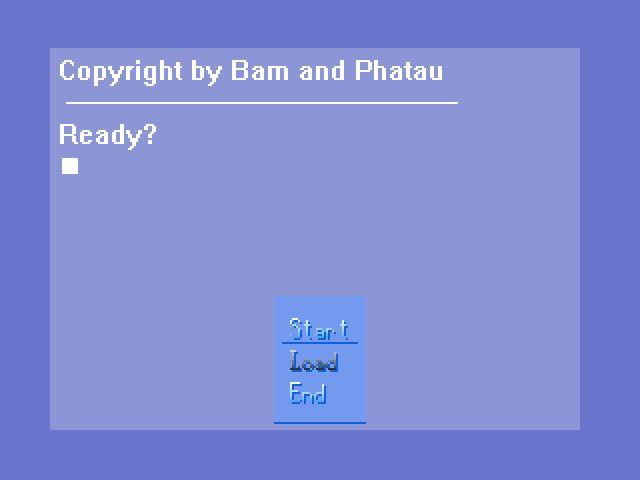 Copyright by Bam and Phatau

Ready?

Start
Load
End